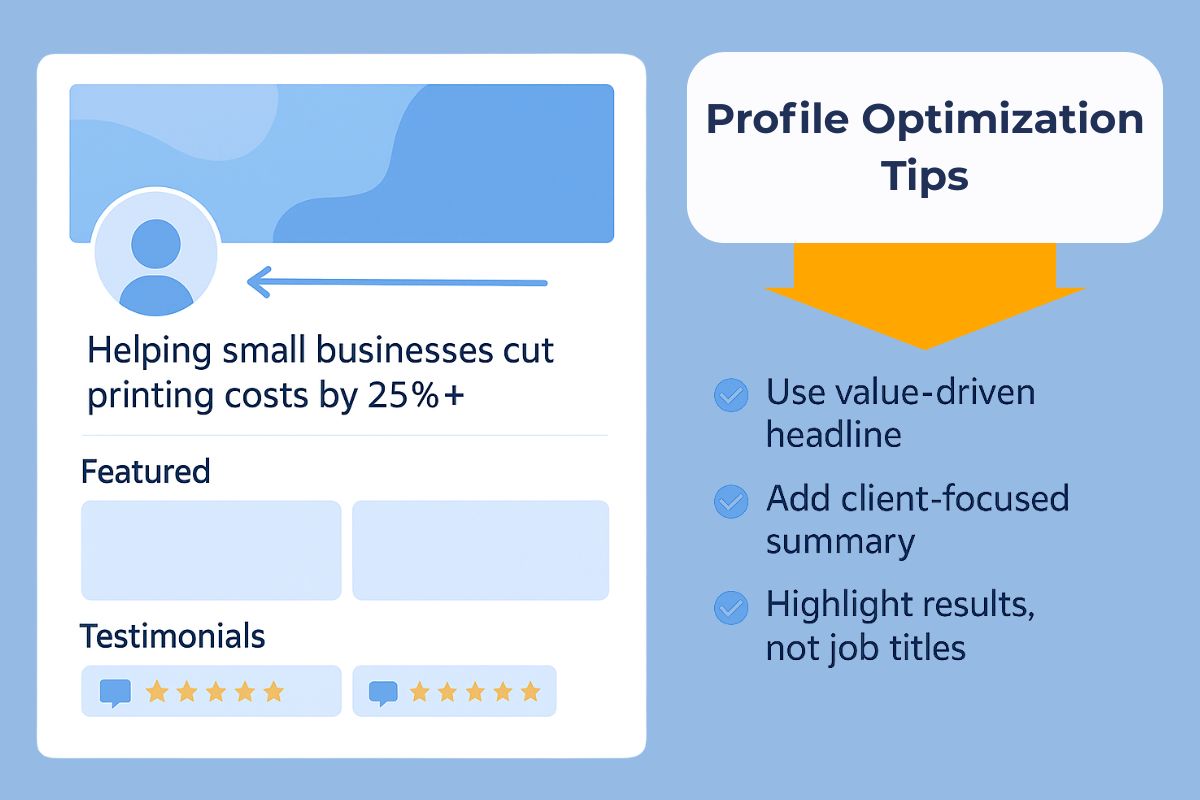 Helping small businesses cut printing costs by 25%+

Featured

Testimonials

Profile Optimization Tips

Use value-driven headline

Add client-focused summary

Highlight results, not job titles